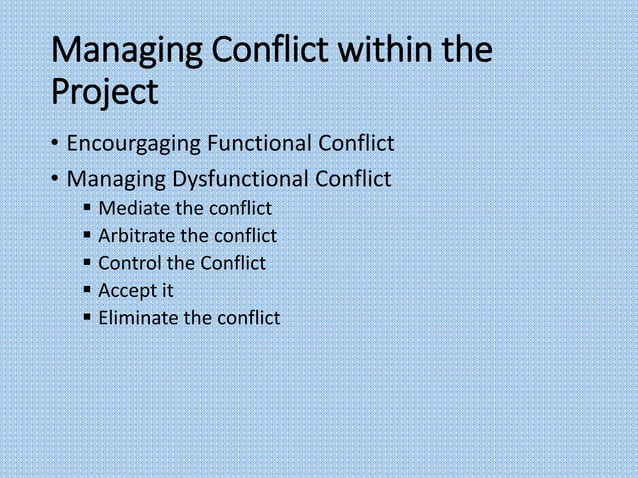 Managing Conflict within the Project

• Encourgaging Functional Conflict
• Managing Dysfunctional Conflict
  ▪ Mediate the conflict
  ▪ Arbitrate the conflict
  ▪ Control the Conflict
  ▪ Accept it
  ▪ Eliminate the conflict